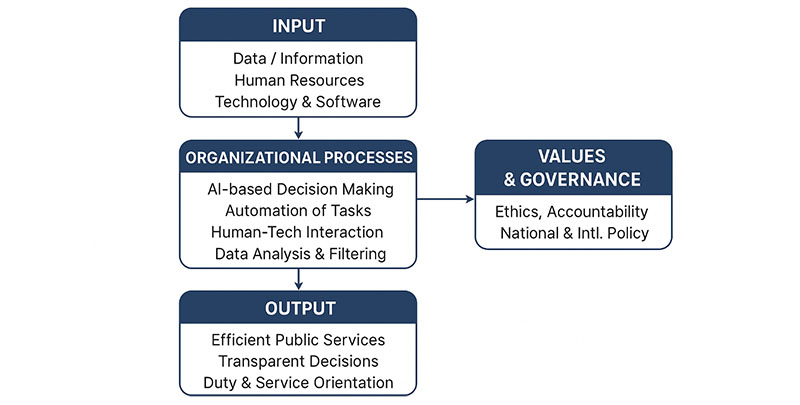 INPUT

Data / Information
Human Resources
Technology & Software

ORGANIZATIONAL PROCESSES

AI-based Decision Making
Automation of Tasks
Human-Tech Interaction
Data Analysis & Filtering

VALUES & GOVERNANCE

Ethics, Accountability
National & Intl. Policy

OUTPUT

Efficient Public Services
Transparent Decisions
Duty & Service Orientation